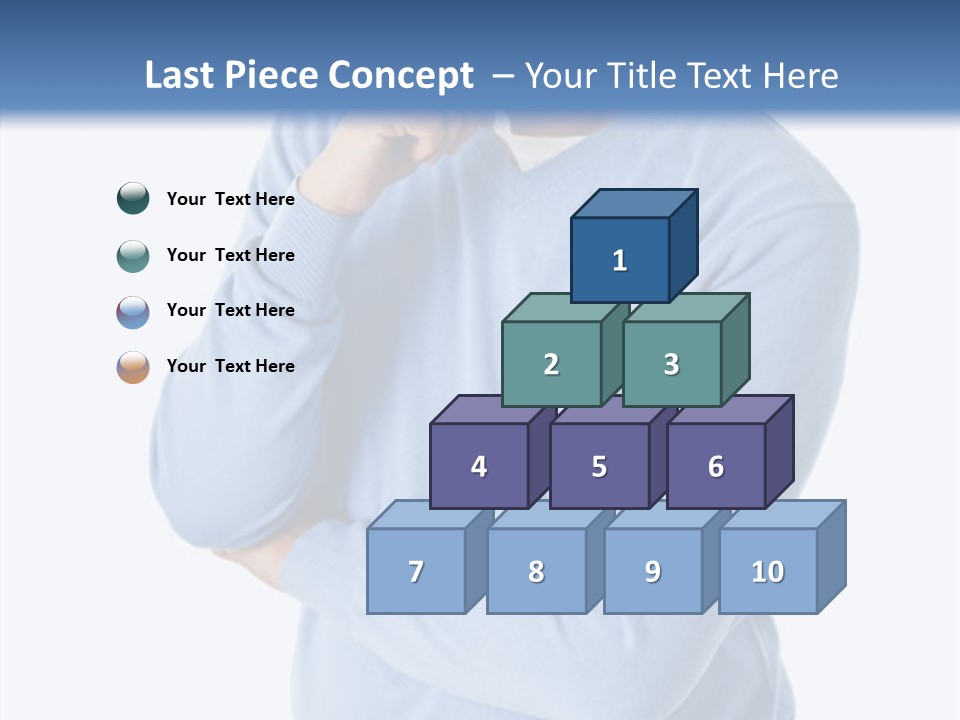 Last Piece Concept – Your Title Text Here

Your Text Here

Your Text Here

Your Text Here

Your Text Here

1

2 3

4 5 6

7 8 9 10